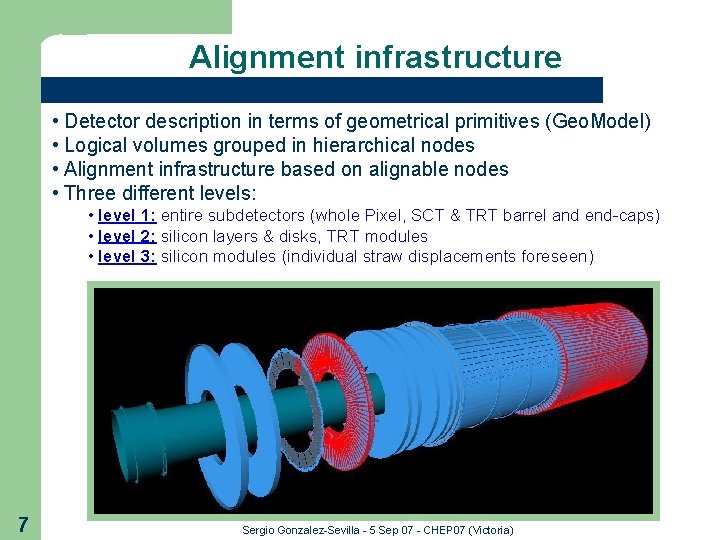 Alignment infrastructure

• Detector description in terms of geometrical primitives (GeoModel)
• Logical volumes grouped in hierarchical nodes
• Alignment infrastructure based on alignable nodes
• Three different levels:

• level 1: entire subdetectors (whole Pixel, SCT & TRT barrel and end-caps)
• level 2: silicon layers & disks, TRT modules
• level 3: silicon modules (individual straw displacements foreseen)

7

Sergio Gonzalez-Sevilla - 5 Sep 07 - CHEP07 (Victoria)